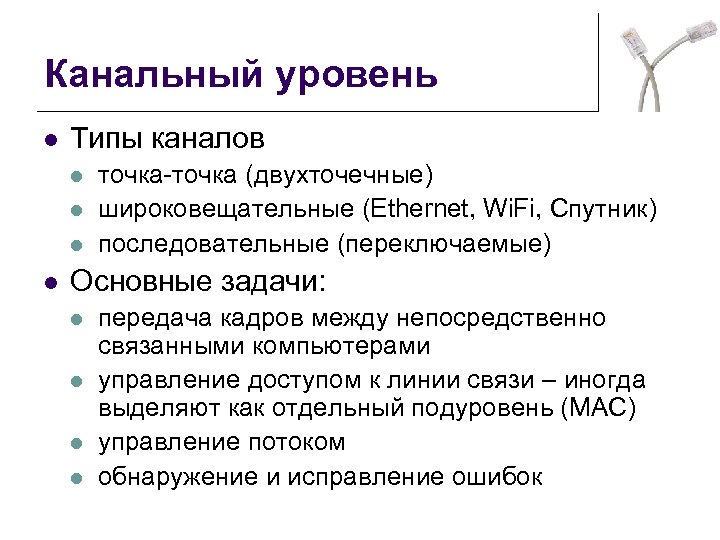 Канальный уровень

- Типы каналов
  - точка-точка (двухточечные)
  - широковещательные (Ethernet, WiFi, Спутник)
  - последовательные (переключаемые)
- Основные задачи:
  - передача кадров между непосредственно связанными компьютерами
  - управление доступом к линии связи – иногда выделяют как отдельный подуровень (MAC)
  - управление потоком
  - обнаружение и исправление ошибок